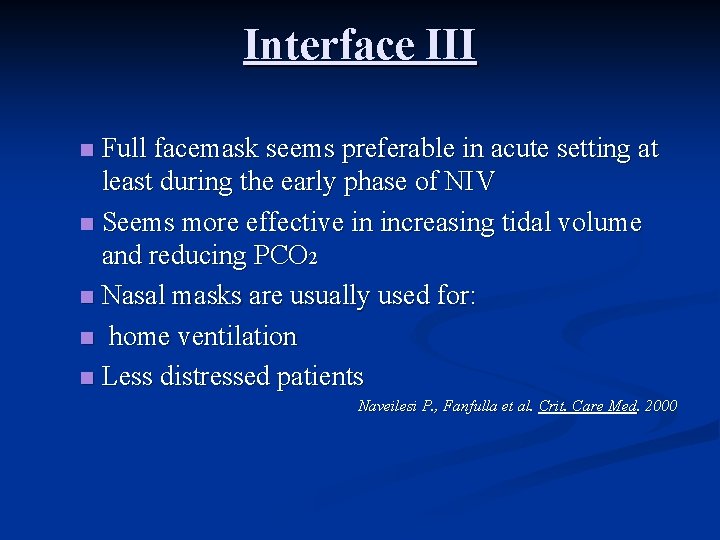 Interface III

- Full facemask seems preferable in acute setting at least during the early phase of NIV
- Seems more effective in increasing tidal volume and reducing $PCO_2$
- Nasal masks are usually used for:
- home ventilation
- Less distressed patients

Naveilesi P., Fanfulla et al. Crit. Care Med. 2000